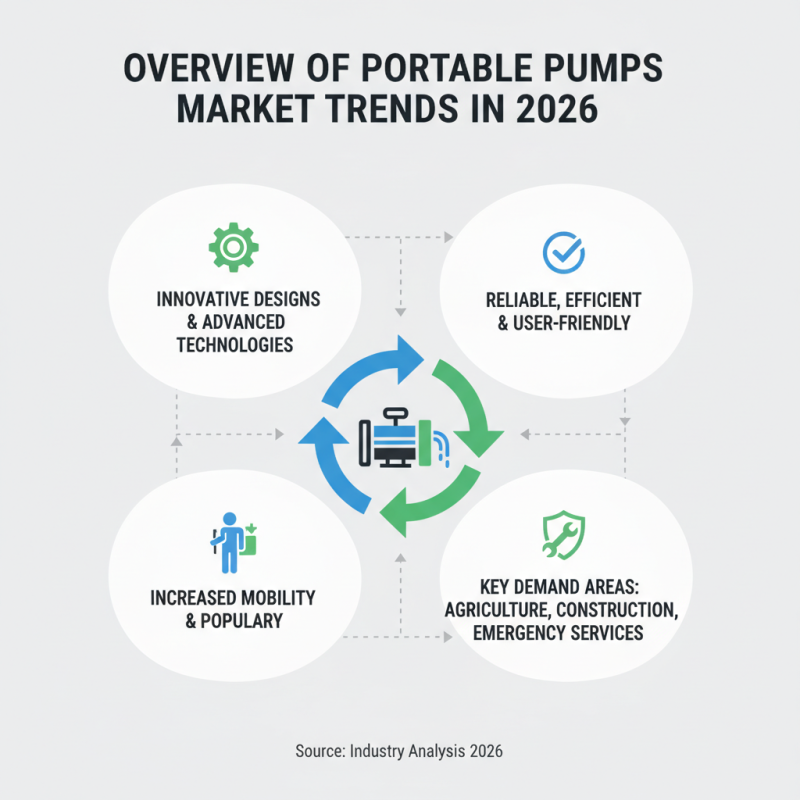 OVERVIEW OF PORTABLE PUMPS MARKET TRENDS IN 2026

INNOVATIVE DESIGNS & ADVANCED TECHNOLOGIES

RELIABLE, EFFICIENT & USER-FRIENDLY

INCREASED MOBILITY & POPULARY

KEY DEMAND AREAS: AGRICULTURE, CONSTRUCTION, EMERGENCY SERVICES

Source: Industry Analysis 2026